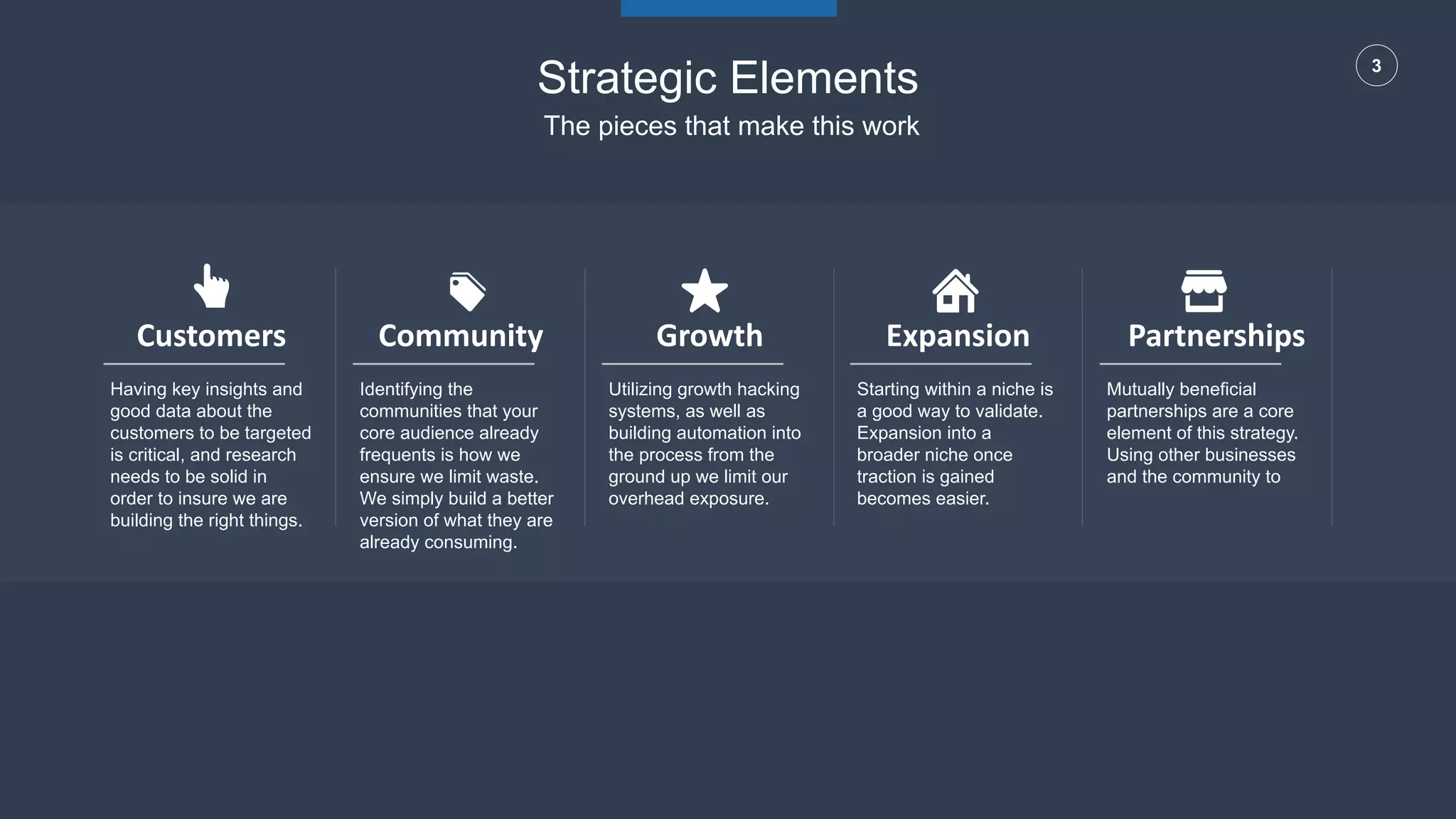 Strategic Elements

The pieces that make this work

3

Customers

Having key insights and good data about the customers to be targeted is critical, and research needs to be solid in order to insure we are building the right things.

Community

Identifying the communities that your core audience already frequents is how we ensure we limit waste. We simply build a better version of what they are already consuming.

Growth

Utilizing growth hacking systems, as well as building automation into the process from the ground up we limit our overhead exposure.

Expansion

Starting within a niche is a good way to validate. Expansion into a broader niche once traction is gained becomes easier.

Partnerships

Mutually beneficial partnerships are a core element of this strategy. Using other businesses and the community to